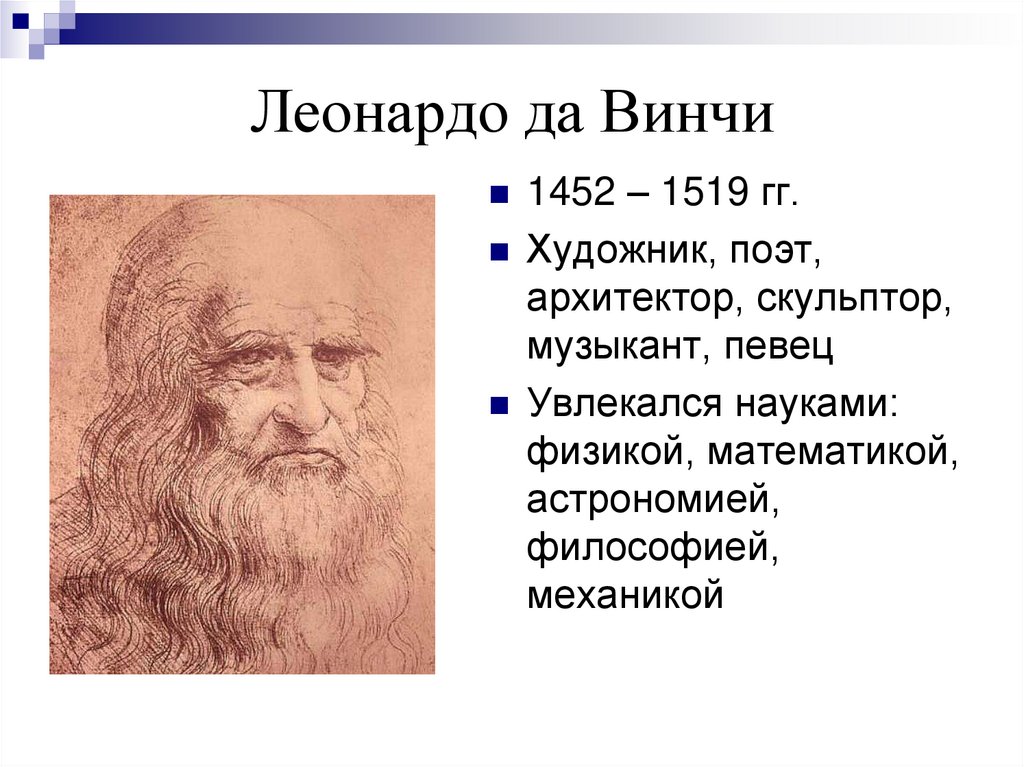 Леонардо да Винчи

- 1452 – 1519 гг.
- Художник, поэт, архитектор, скульптор, музыкант, певец
- Увлекался науками: физикой, математикой, астрономией, философией, механикой